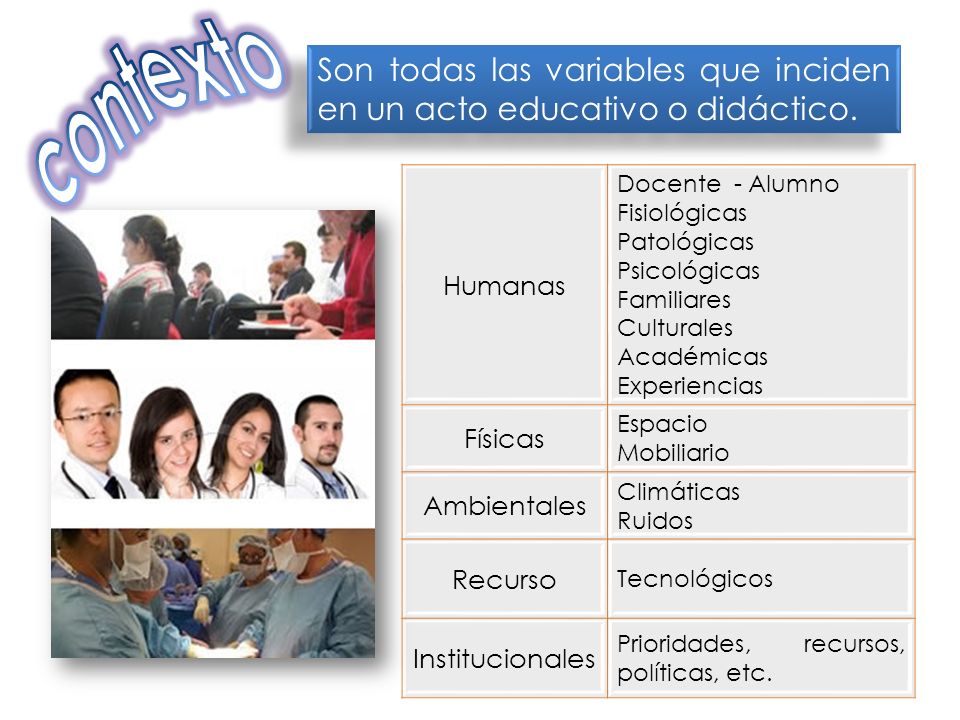 contexto

Son todas las variables que inciden en un acto educativo o didáctico.

| Humanas | Docente - Alumno Fisiológicas Patológicas Psicológicas Familiares Culturales Académicas Experiencias |
|---|---|
| Físicas | Espacio Mobiliario |
| Ambientales | Climáticas Ruidos |
| Recurso | Tecnológicos |
| Institucionales | Prioridades, recursos, políticas, etc. |